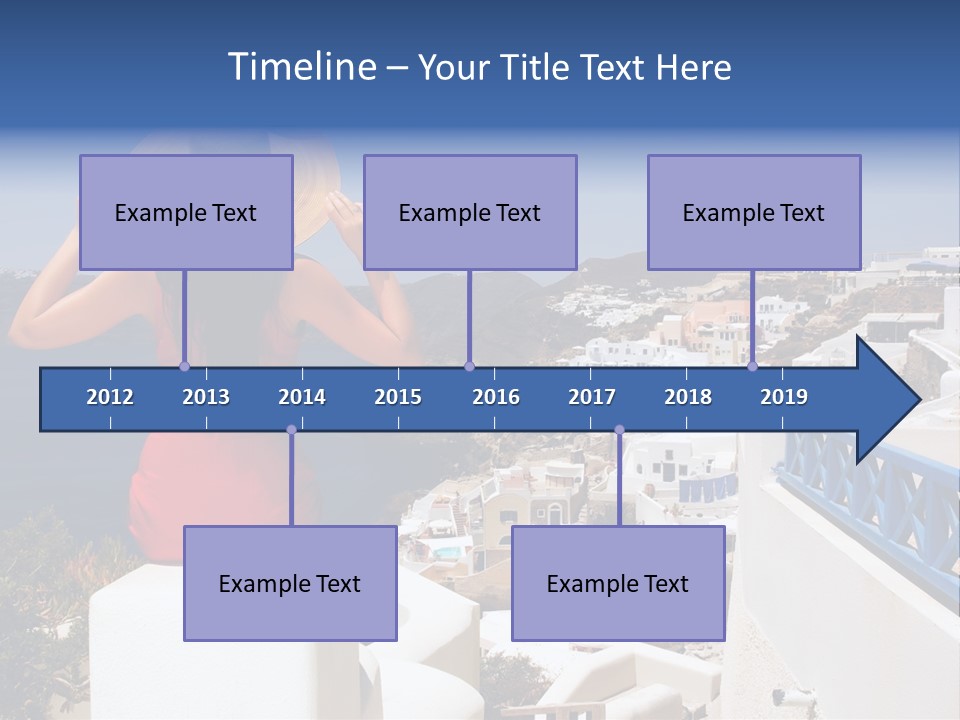 Timeline – Your Title Text Here

Example Text

Example Text

Example Text

2012 2013 2014 2015 2016 2017 2018 2019

Example Text

Example Text